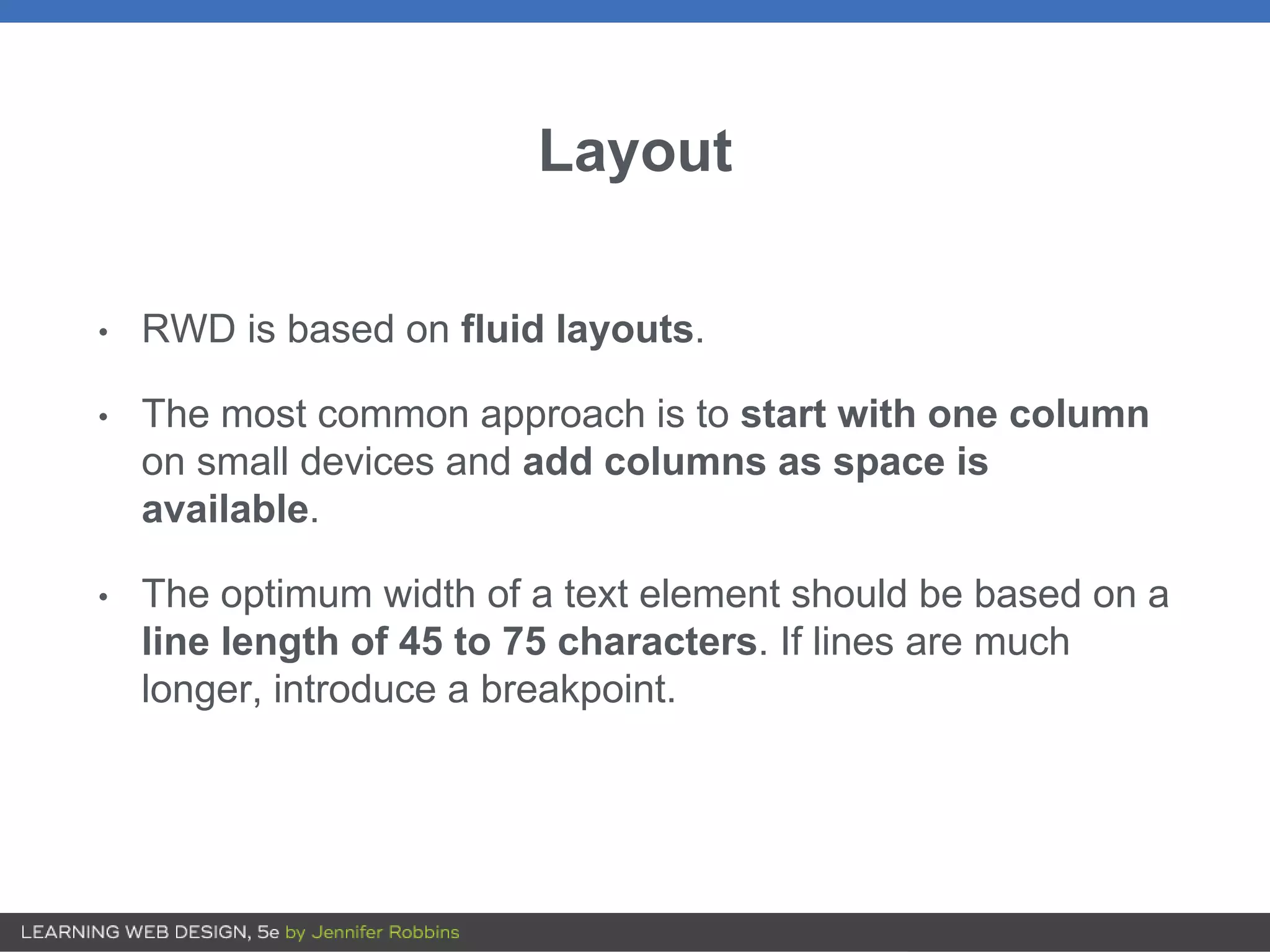 Layout

• RWD is based on fluid layouts.

• The most common approach is to start with one column on small devices and add columns as space is available.

• The optimum width of a text element should be based on a line length of 45 to 75 characters. If lines are much longer, introduce a breakpoint.

LEARNING WEB DESIGN, 5e by Jennifer Robbins